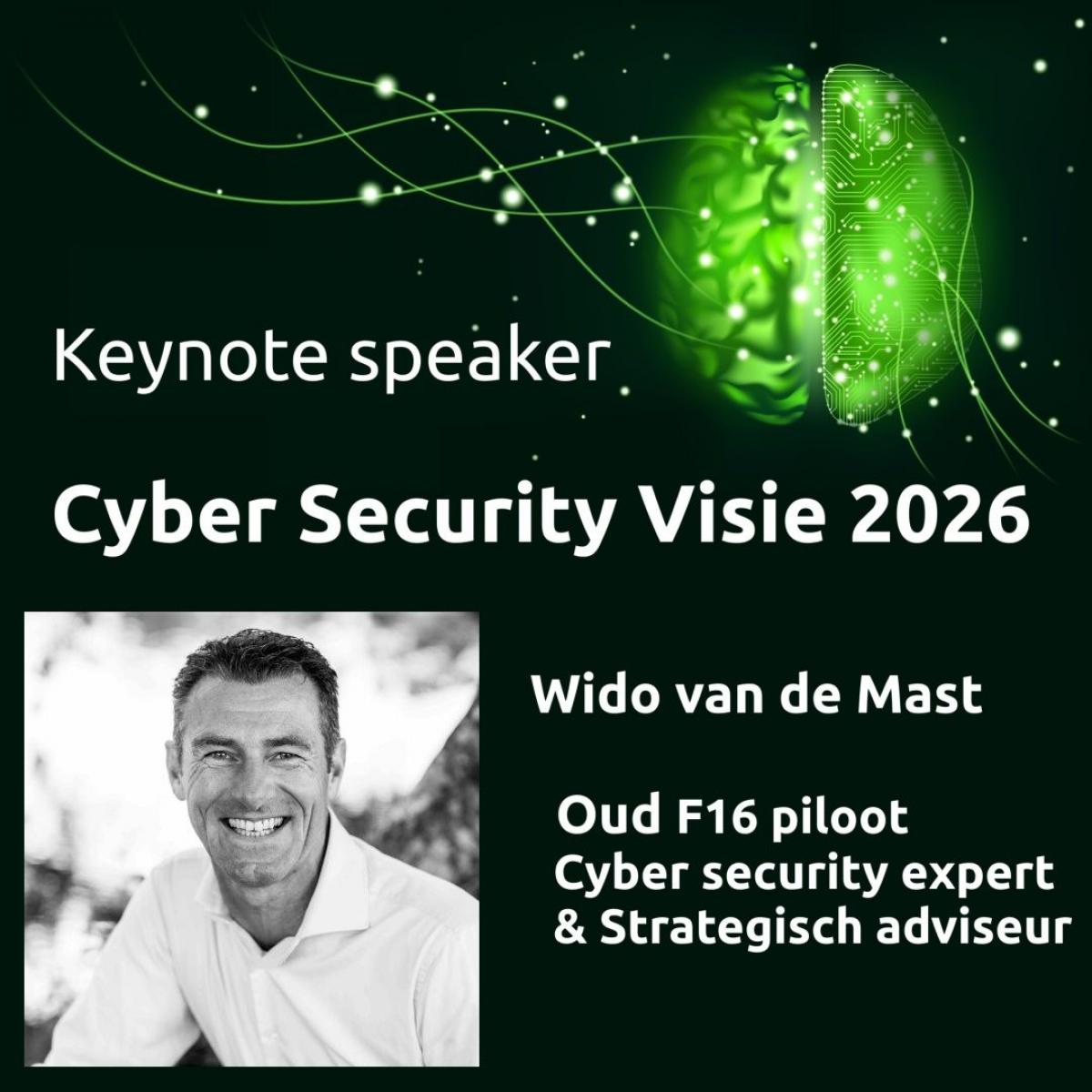 Keynote speaker

Cyber Security Visie 2026

Wido van de Mast

Oud F16 piloot
Cyber security expert
& Strategisch adviseur